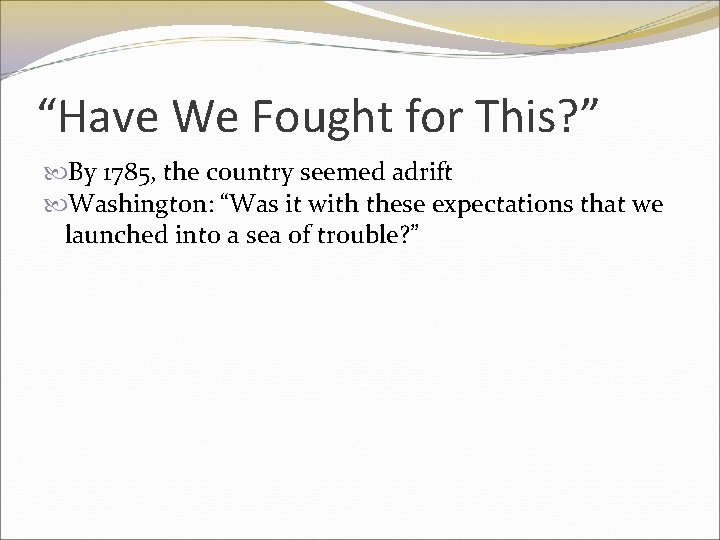 “Have We Fought for This?”

By 1785, the country seemed adrift

Washington: “Was it with these expectations that we launched into a sea of trouble?”